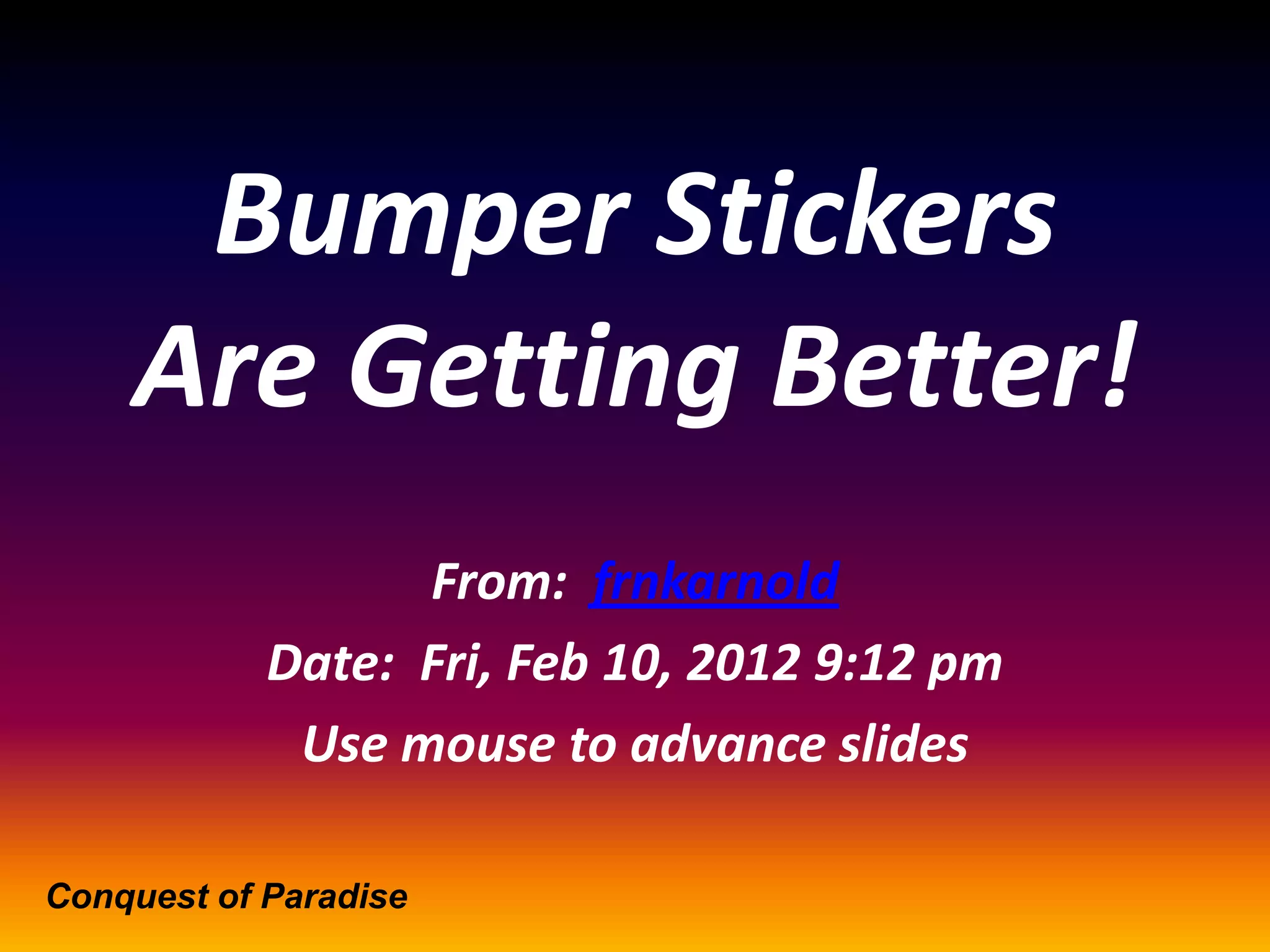 Bumper Stickers Are Getting Better!

From: frnkarnold

Date: Fri, Feb 10, 2012 9:12 pm

Use mouse to advance slides

Conquest of Paradise